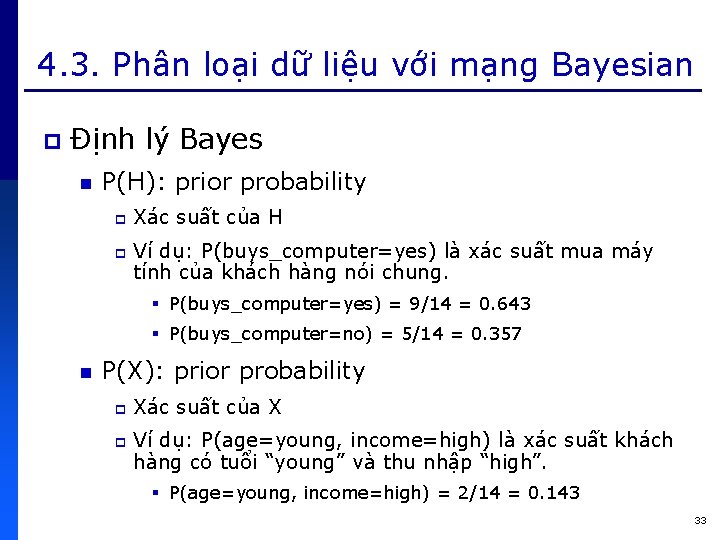 4.3. Phân loại dữ liệu với mạng Bayesian

Định lý Bayes

P(H): prior probability

Xác suất của H

Ví dụ: P(buys_computer=yes) là xác suất mua máy tính của khách hàng nói chung.

P(buys_computer=yes) = 9/14 = 0.643

P(buys_computer=no) = 5/14 = 0.357

P(X): prior probability

Xác suất của X

Ví dụ: P(age=young, income=high) là xác suất khách hàng có tuổi “young” và thu nhập “high”.

P(age=young, income=high) = 2/14 = 0.143

33